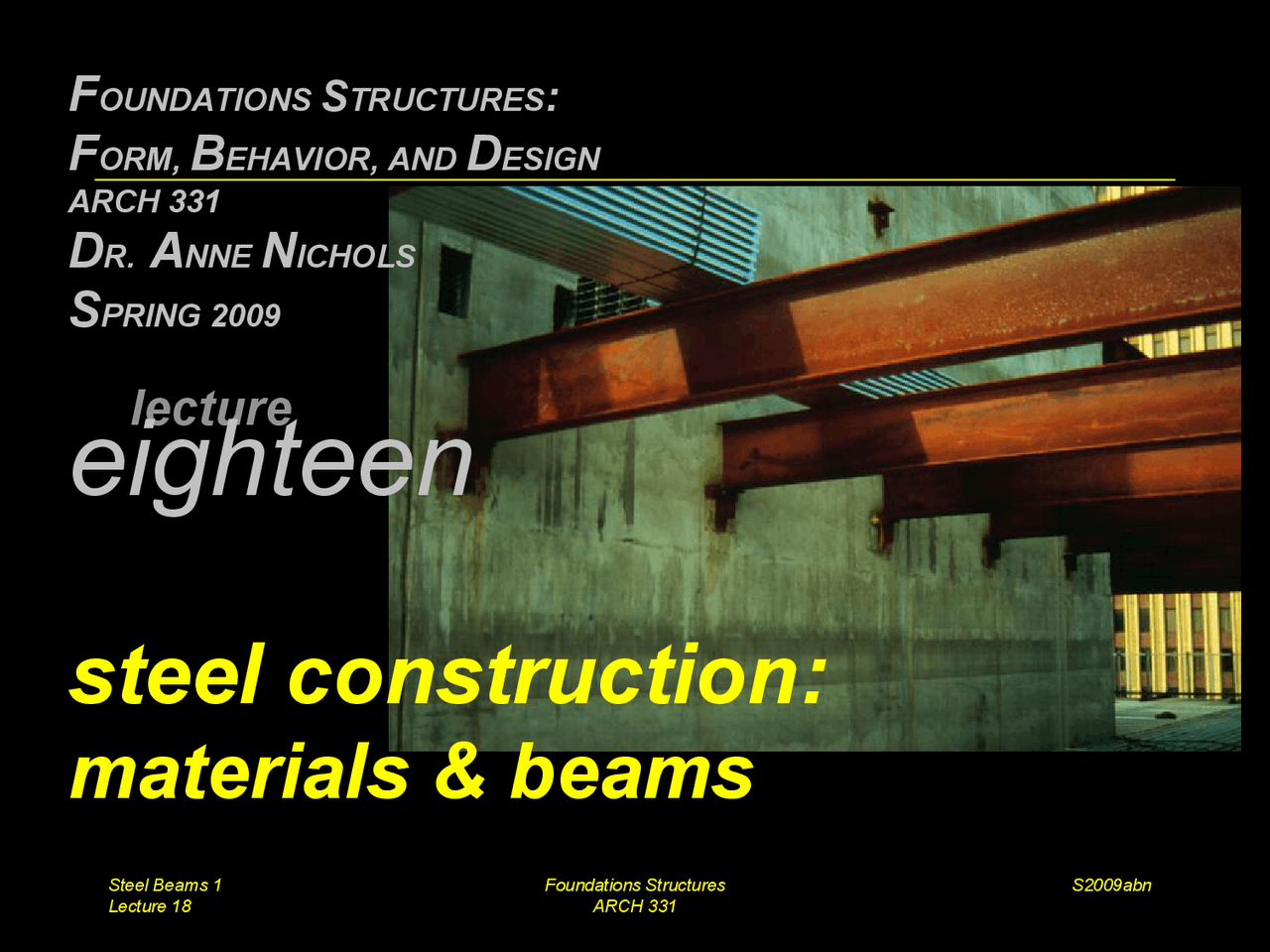 FOUNDATIONS STRUCTURES:
FORM, BEHAVIOR, AND DESIGN
ARCH 331
DR. ANNE NICHOLS
SPRING 2009

lecture
eighteen

steel construction:
materials & beams

Steel Beams 1
Lecture 18

Foundations Structures
ARCH 331

S2009abn